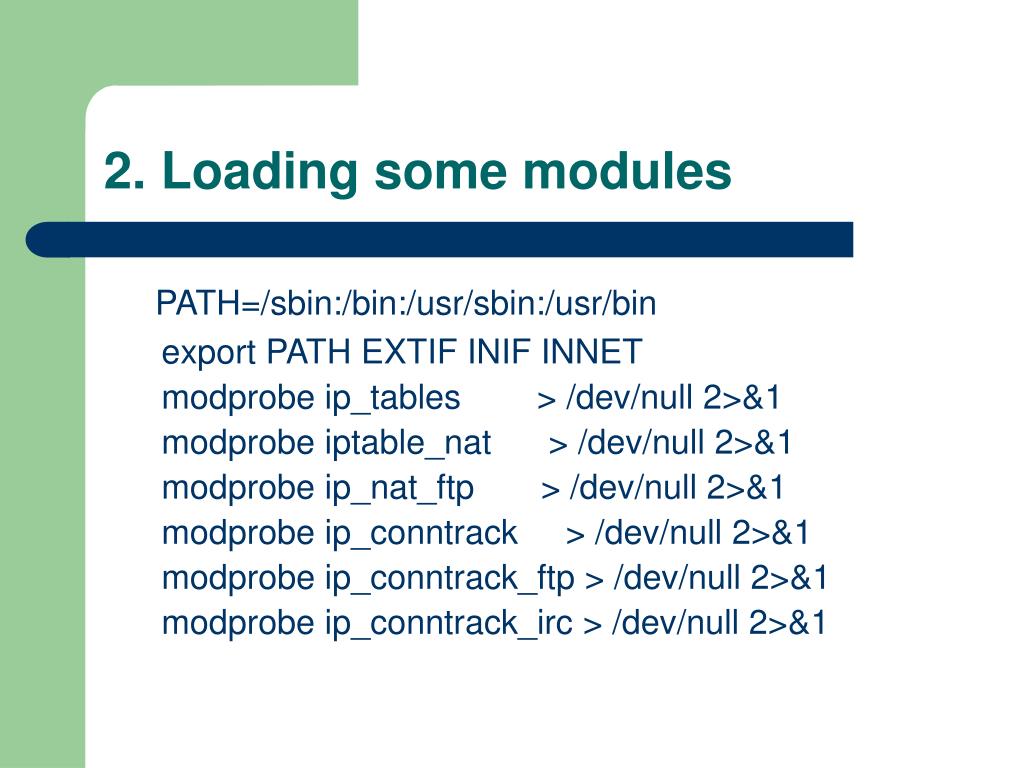 2. Loading some modules

PATH=/sbin:/bin:/usr/sbin:/usr/bin
export PATH EXTIF INIF INNET
modprobe ip_tables > /dev/null 2>&1
modprobe iptable_nat > /dev/null 2>&1
modprobe ip_nat_ftp > /dev/null 2>&1
modprobe ip_conntrack > /dev/null 2>&1
modprobe ip_conntrack_ftp > /dev/null 2>&1
modprobe ip_conntrack_irc > /dev/null 2>&1